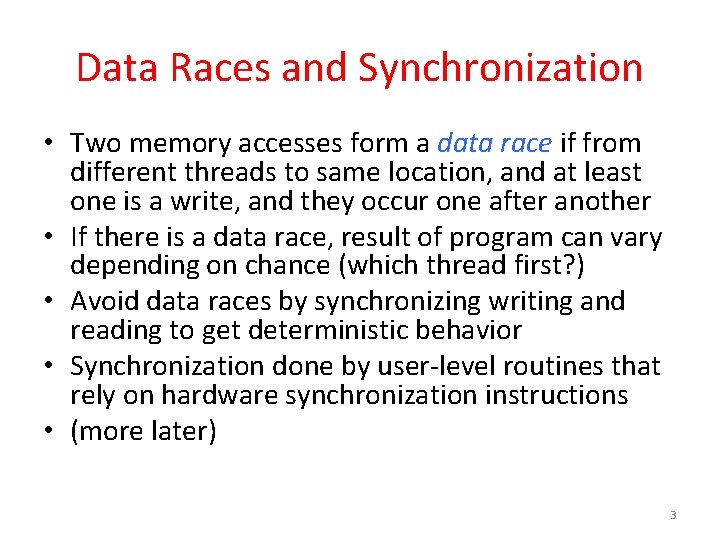 Data Races and Synchronization

• Two memory accesses form a data race if from different threads to same location, and at least one is a write, and they occur one after another
• If there is a data race, result of program can vary depending on chance (which thread first?)
• Avoid data races by synchronizing writing and reading to get deterministic behavior
• Synchronization done by user-level routines that rely on hardware synchronization instructions
• (more later)

3